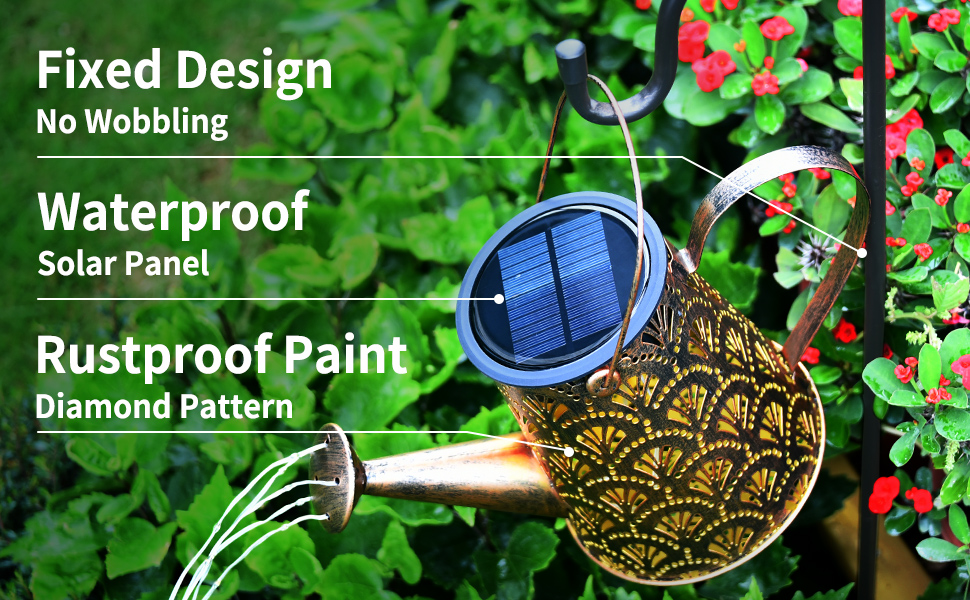 Fixed Design
No Wobbling

Waterproof
Solar Panel

Rustproof Paint
Diamond Pattern